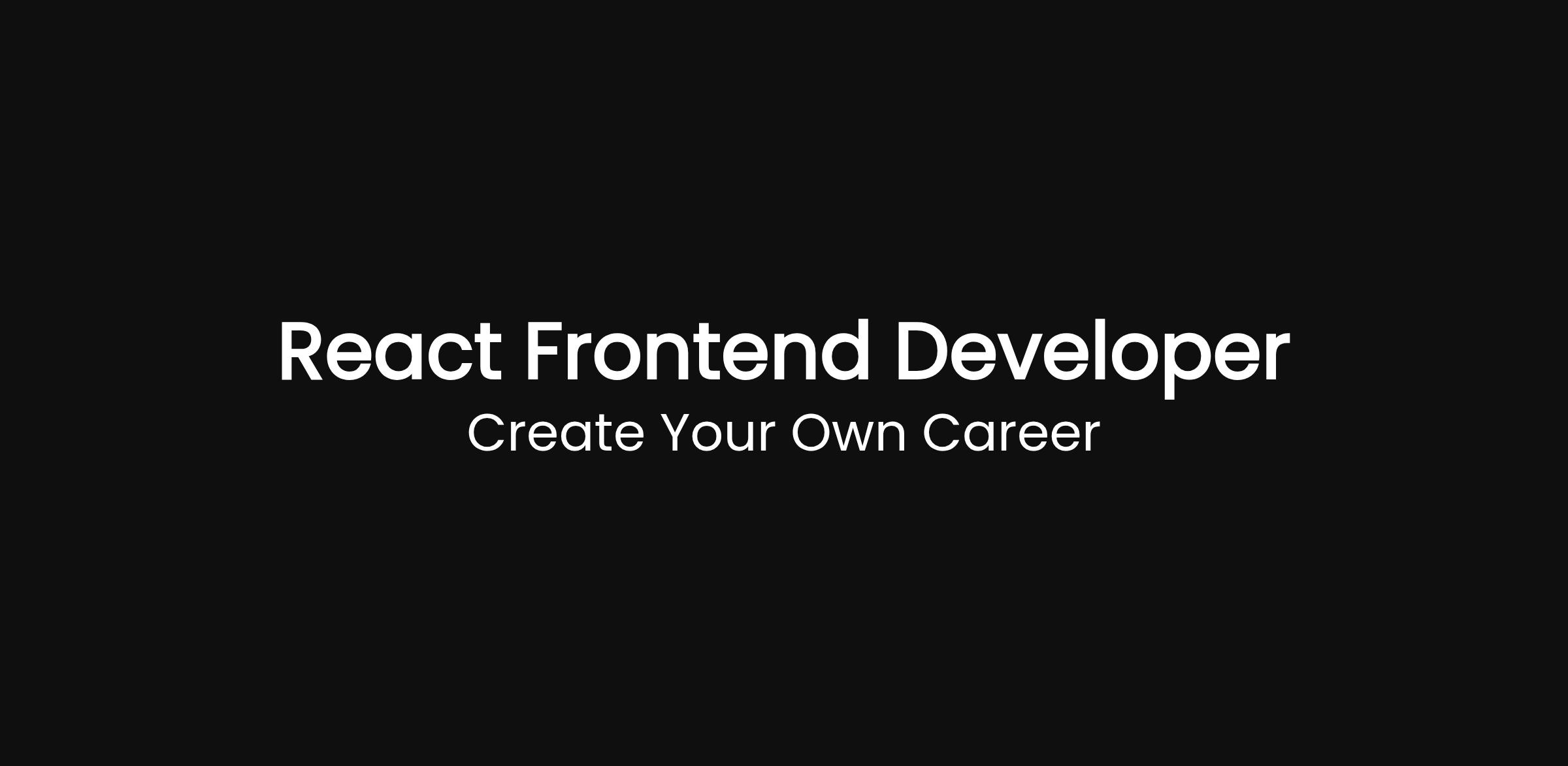 React Frontend Developer
Create Your Own Career